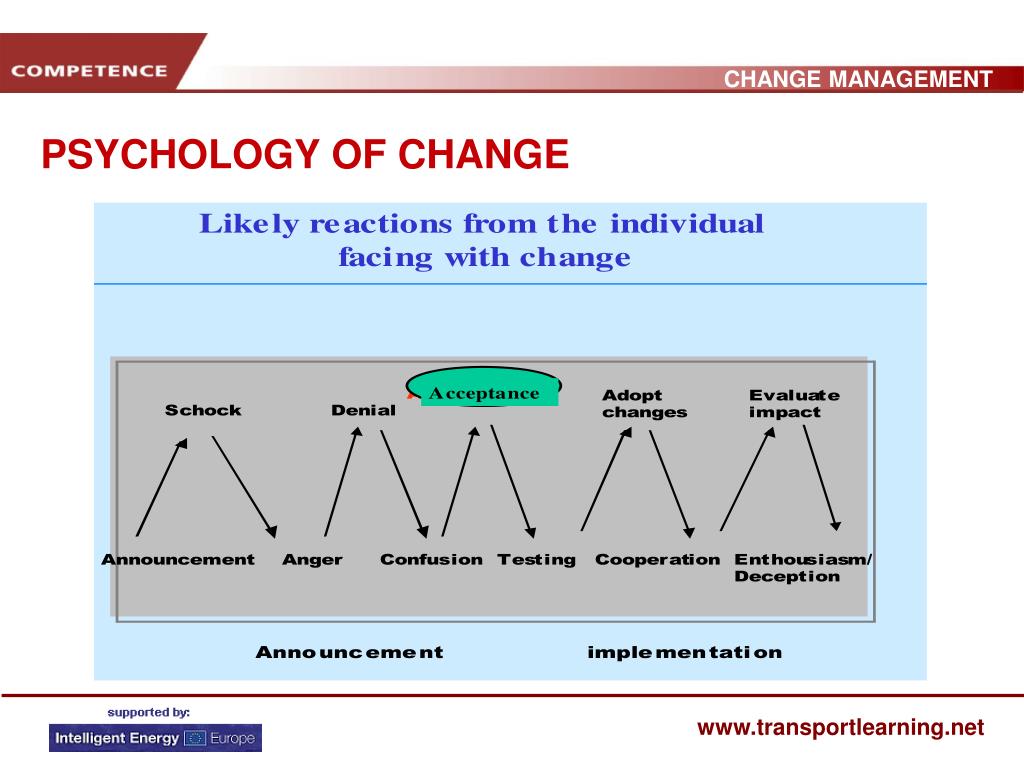 COMPETENCE

CHANGE MANAGEMENT

PSYCHOLOGY OF CHANGE

Likely reactions from the individual facing with change

Schock

Denial

Acceptance

Adopt changes

Evaluate impact

Announcement

Anger

Confusion

Testing

Cooperation

Enthousiasm/ Deception

Announcement

implementation

supported by:

Intelligent Energy Europe

www.transportlearning.net